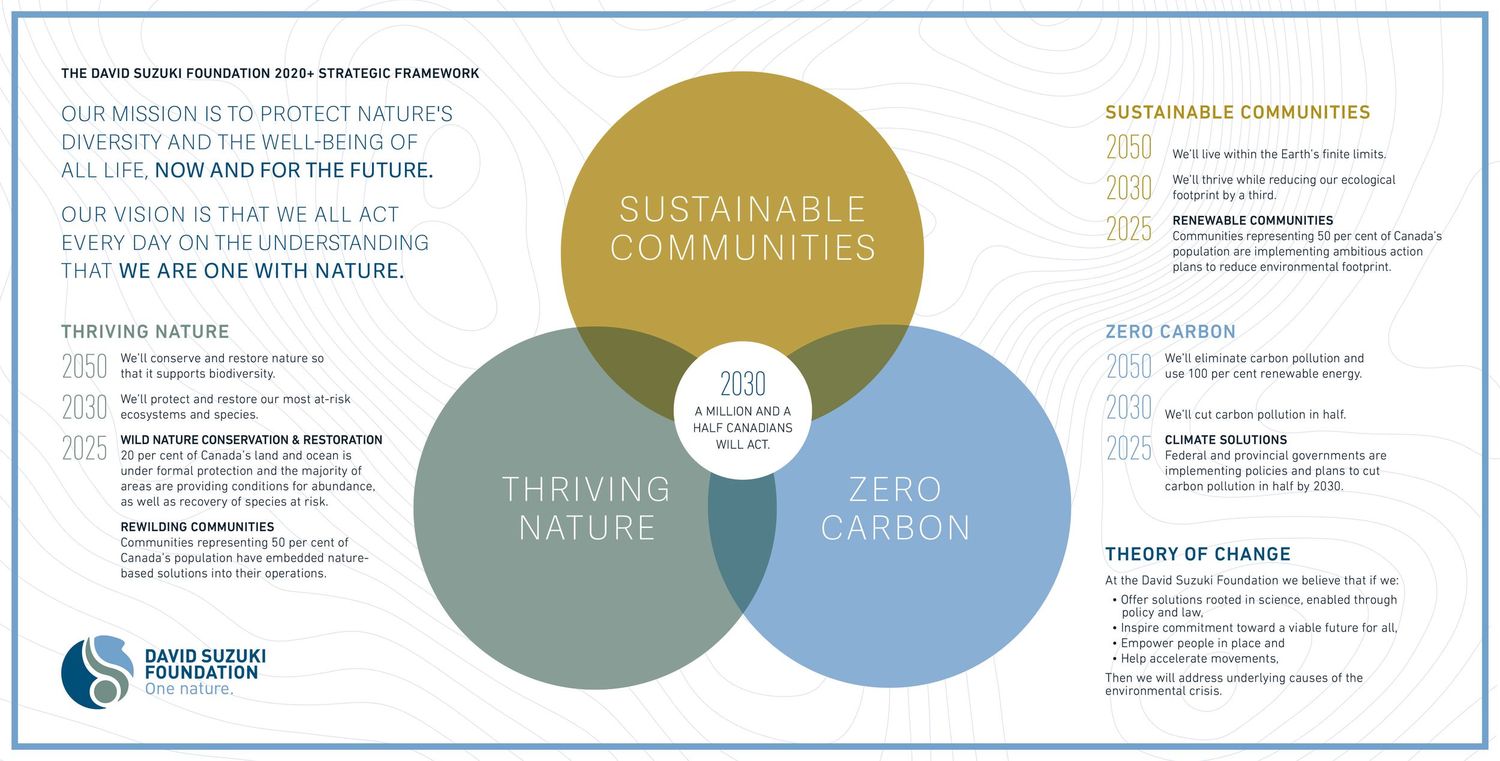 THE DAVID SUZUKI FOUNDATION 2020+ STRATEGIC FRAMEWORK

OUR MISSION IS TO PROTECT NATURE'S DIVERSITY AND THE WELL-BEING OF ALL LIFE, NOW AND FOR THE FUTURE.

OUR VISION IS THAT WE ALL ACT EVERY DAY ON THE UNDERSTANDING THAT WE ARE ONE WITH NATURE.

THRIVING NATURE

2050 We'll conserve and restore nature so that it supports biodiversity.

2030 We'll protect and restore our most at-risk ecosystems and species.

2025 WILD NATURE CONSERVATION & RESTORATION
20 per cent of Canada's land and ocean is under formal protection and the majority of areas are providing conditions for abundance, as well as recovery of species at risk.

REWILDING COMMUNITIES
Communities representing 50 per cent of Canada's population have embedded nature-based solutions into their operations.

DAVID SUZUKI FOUNDATION
One nature.

SUSTAINABLE COMMUNITIES

2030
A MILLION AND A HALF CANADIANS WILL ACT.

THRIVING NATURE

ZERO CARBON

SUSTAINABLE COMMUNITIES

2050 We'll live within the Earth's finite limits.

2030 We'll thrive while reducing our ecological footprint by a third.

2025 RENEWABLE COMMUNITIES
Communities representing 50 per cent of Canada's population are implementing ambitious action plans to reduce environmental footprint.

ZERO CARBON

2050 We'll eliminate carbon pollution and use 100 per cent renewable energy.

2030 We'll cut carbon pollution in half.

2025 CLIMATE SOLUTIONS
Federal and provincial governments are implementing policies and plans to cut carbon pollution in half by 2030.

THEORY OF CHANGE

At the David Suzuki Foundation we believe that if we:
• Offer solutions rooted in science, enabled through policy and law,
• Inspire commitment toward a viable future for all,
• Empower people in place and
• Help accelerate movements,
Then we will address underlying causes of the environmental crisis.